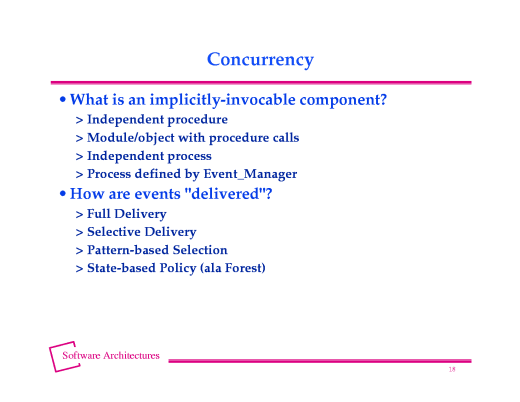 Concurrency

• What is an implicitly-invocable component?

> Independent procedure

> Module/object with procedure calls

> Independent process

> Process defined by Event_Manager

• How are events "delivered"?

> Full Delivery

> Selective Delivery

> Pattern-based Selection

> State-based Policy (ala Forest)

Software Architectures

18